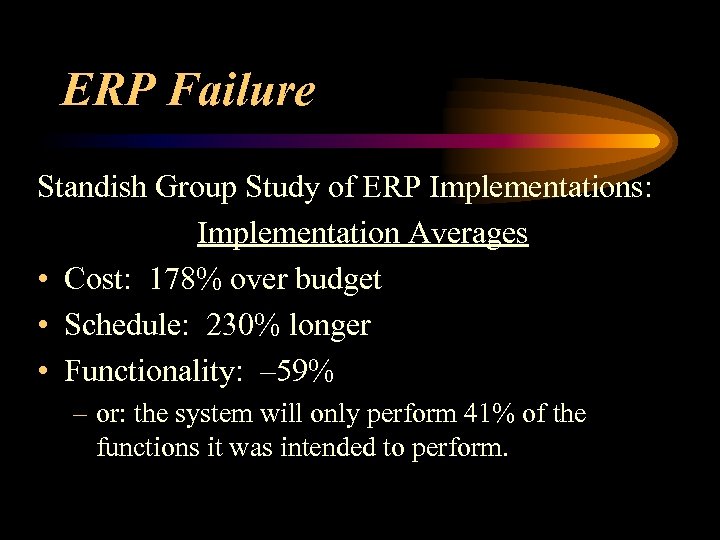 ERP Failure

Standish Group Study of ERP Implementations:

Implementation Averages

• Cost: 178% over budget
• Schedule: 230% longer
• Functionality: –59%
– or: the system will only perform 41% of the functions it was intended to perform.